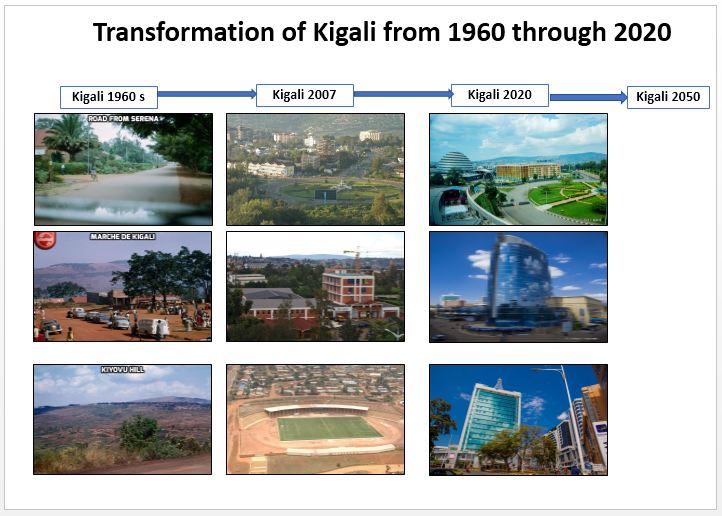 Transformation of Kigali from 1960 through 2020

Kigali 1960 s

Kigali 2007

Kigali 2020

Kigali 2050

ROAD FROM SERENA

MARCHE DE KIGALI

KIYOVU HILL